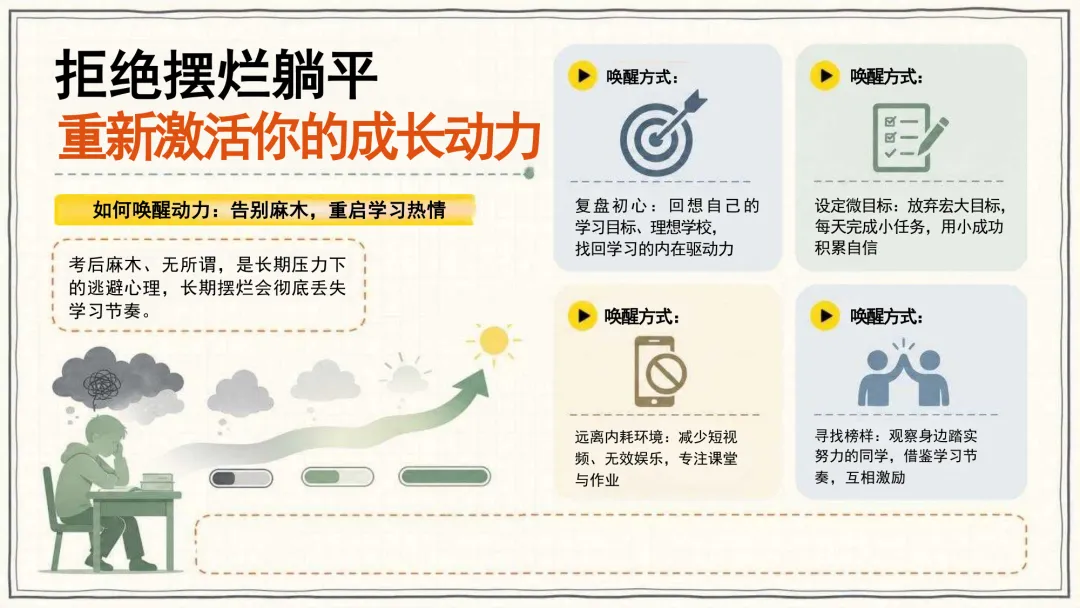 拒绝摆烂躺平
重新激活你的成长动力

如何唤醒动力：告别麻木，重启学习热情

考后麻木、无所谓，是长期压力下的逃避心理，长期摆烂会彻底丢失学习节奏。

唤醒方式：

复盘初心：回想自己的学习目标、理想学校，找回学习的内在驱动力

唤醒方式：

设定微目标：放弃宏大目标，每天完成小任务，用小成功积累自信

唤醒方式：

远离内耗环境：减少短视频、无效娱乐，专注课堂与作业

唤醒方式：

寻找榜样：观察身边踏实努力的同学，借鉴学习节奏，互相激励